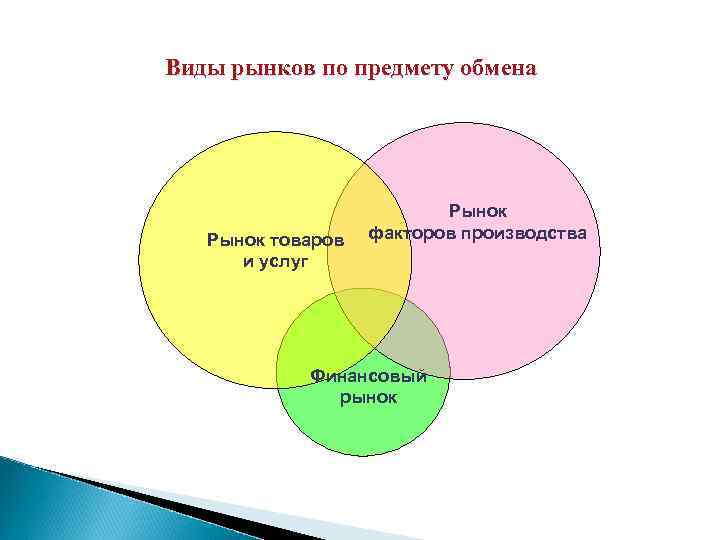 Виды рынков по предмету обмена

Рынок товаров и услуг

Рынок факторов производства

Финансовый рынок